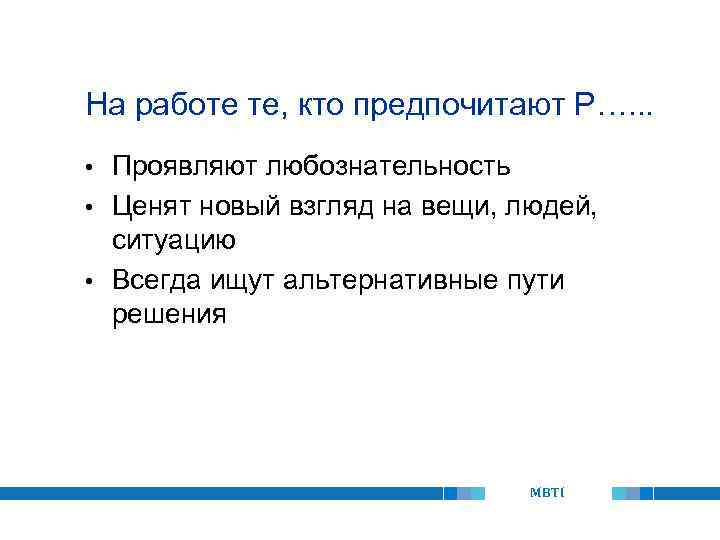 На работе те, кто предпочитают P…...

• Проявляют любознательность
• Ценят новый взгляд на вещи, людей, ситуацию
• Всегда ищут альтернативные пути решения

MBTI